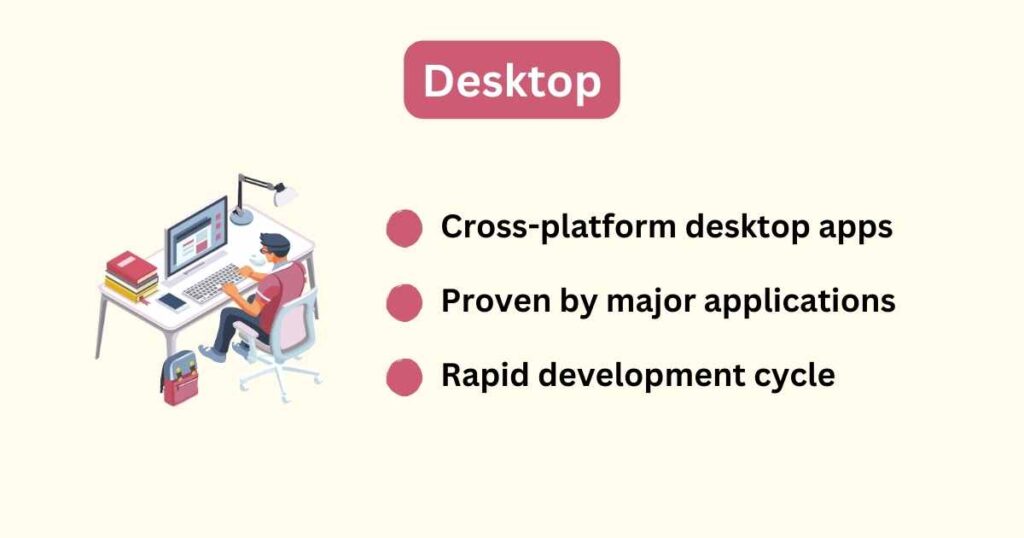 Desktop

Cross-platform desktop apps

Proven by major applications

Rapid development cycle